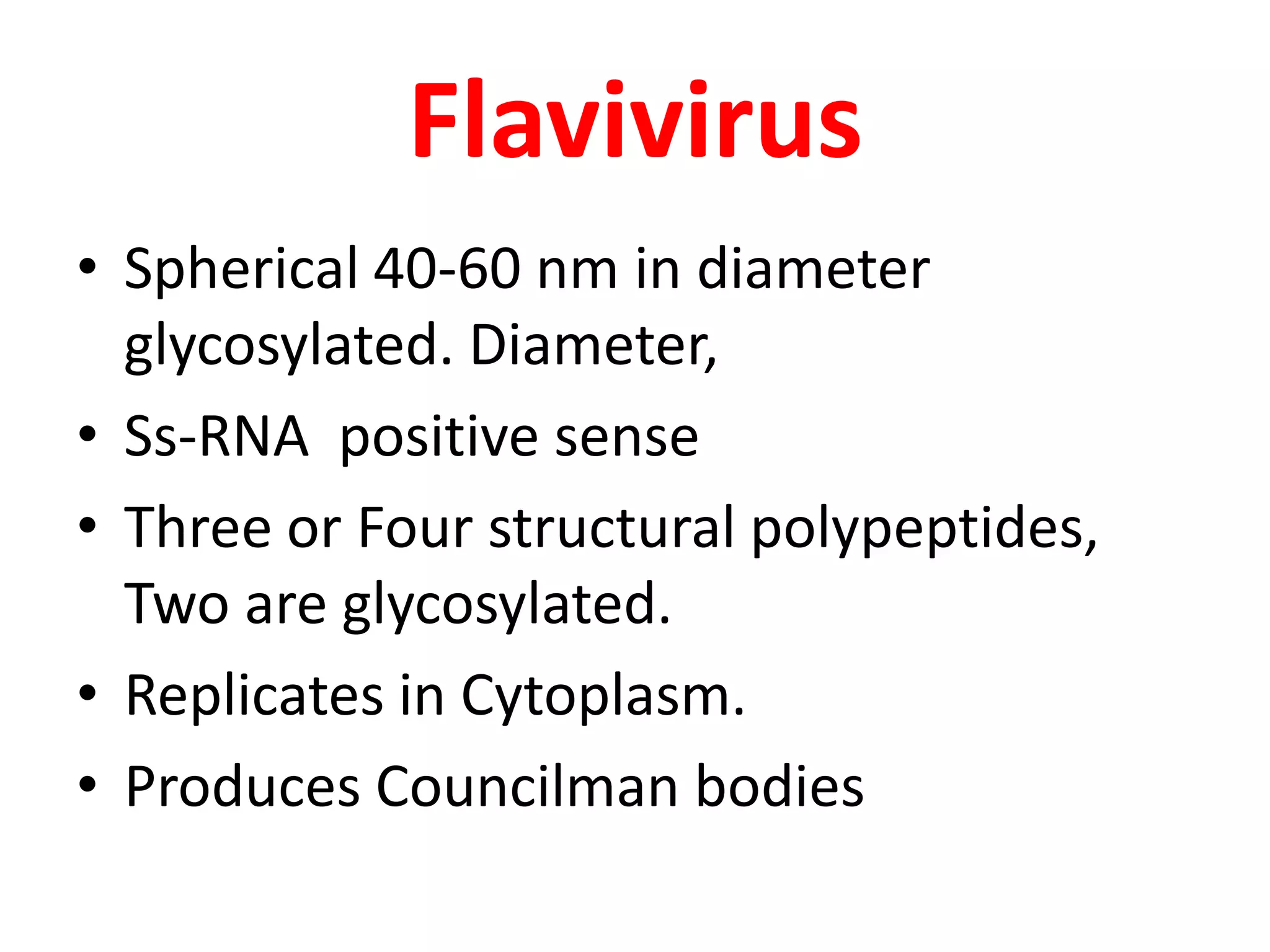 Flavivirus

• Spherical 40-60 nm in diameter glycosylated. Diameter,
• Ss-RNA  positive sense
• Three or Four structural polypeptides, Two are glycosylated.
• Replicates in Cytoplasm.
• Produces Councilman bodies